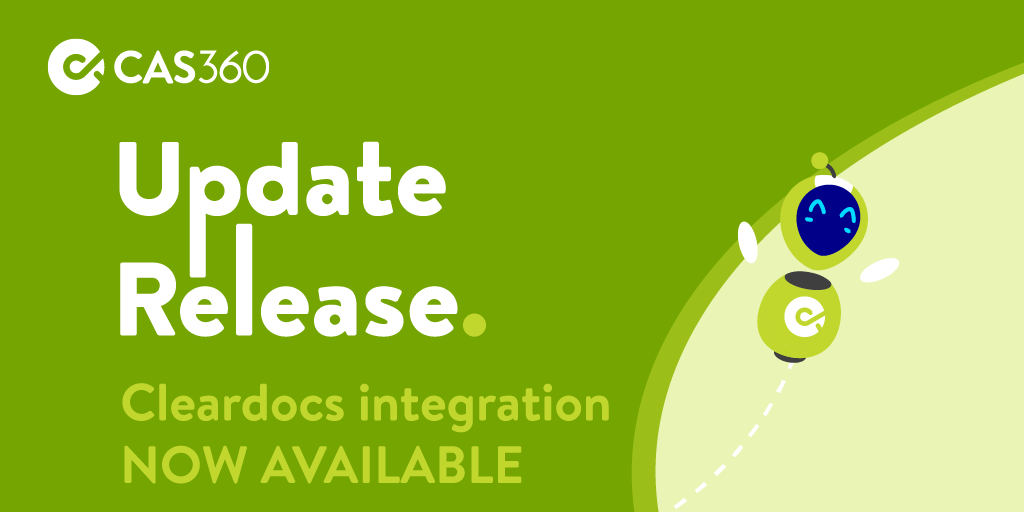 CAS360

Update Release.

Cleardocs integration NOW AVAILABLE